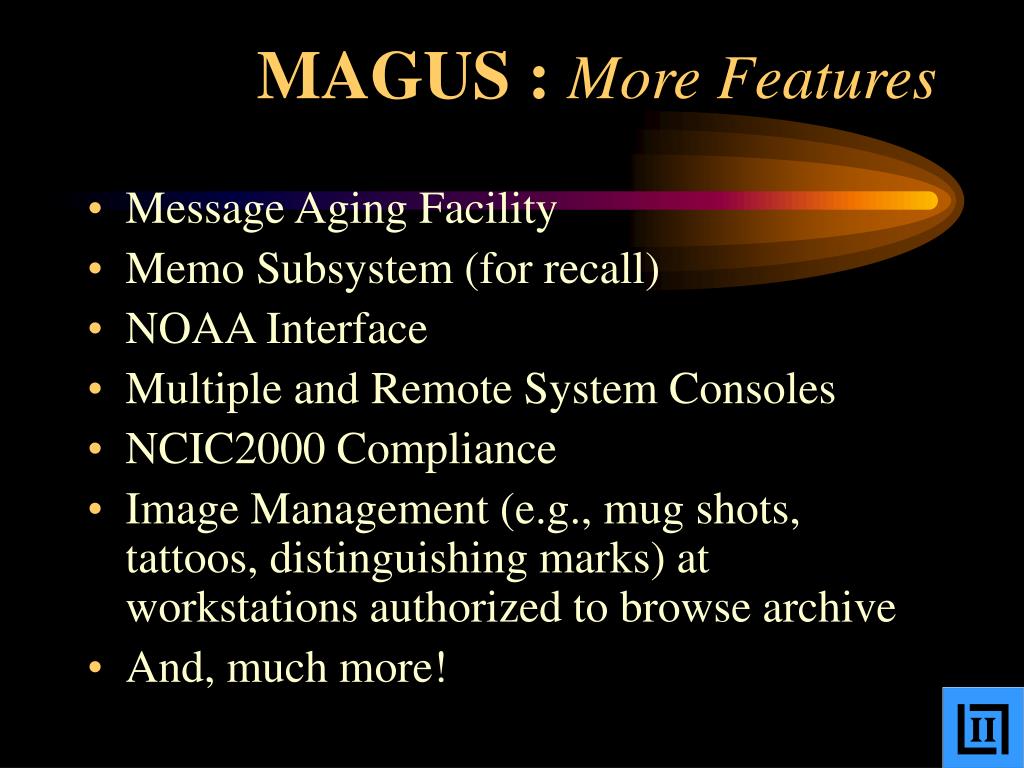 MAGUS : More Features

• Message Aging Facility
• Memo Subsystem (for recall)
• NOAA Interface
• Multiple and Remote System Consoles
• NCIC2000 Compliance
• Image Management (e.g., mug shots, tattoos, distinguishing marks) at workstations authorized to browse archive
• And, much more!